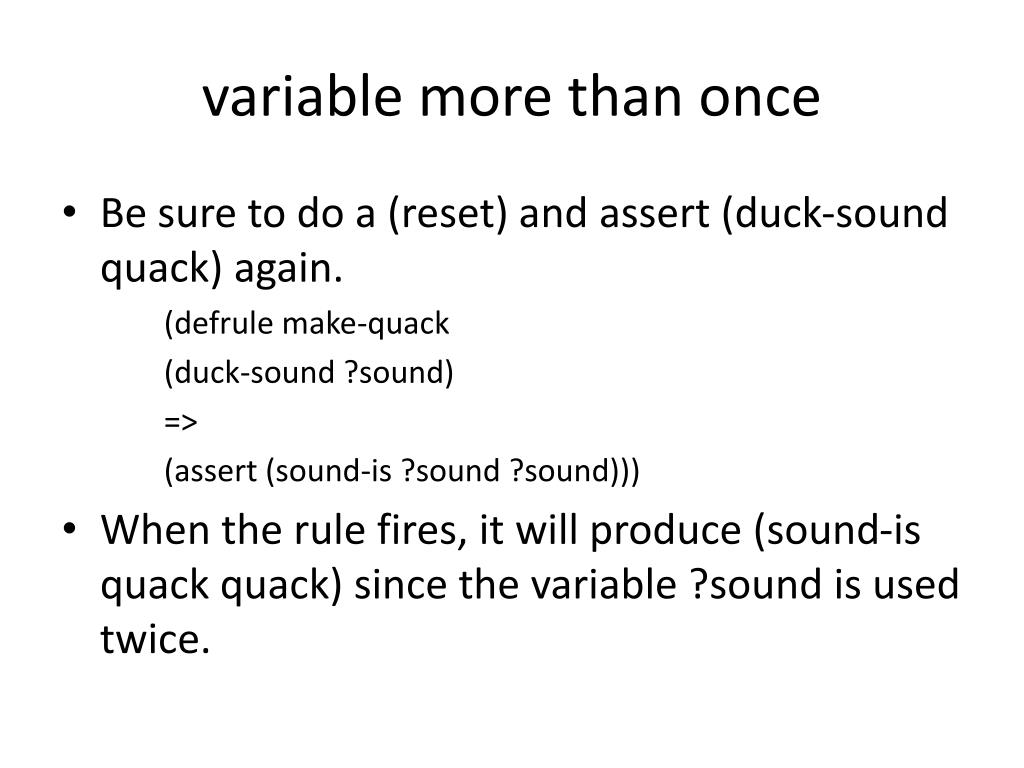 variable more than once

• Be sure to do a (reset) and assert (duck-sound quack) again.

(defrule make-quack

(duck-sound ?sound)

=>

(assert (sound-is ?sound ?sound)))

• When the rule fires, it will produce (sound-is quack quack) since the variable ?sound is used twice.